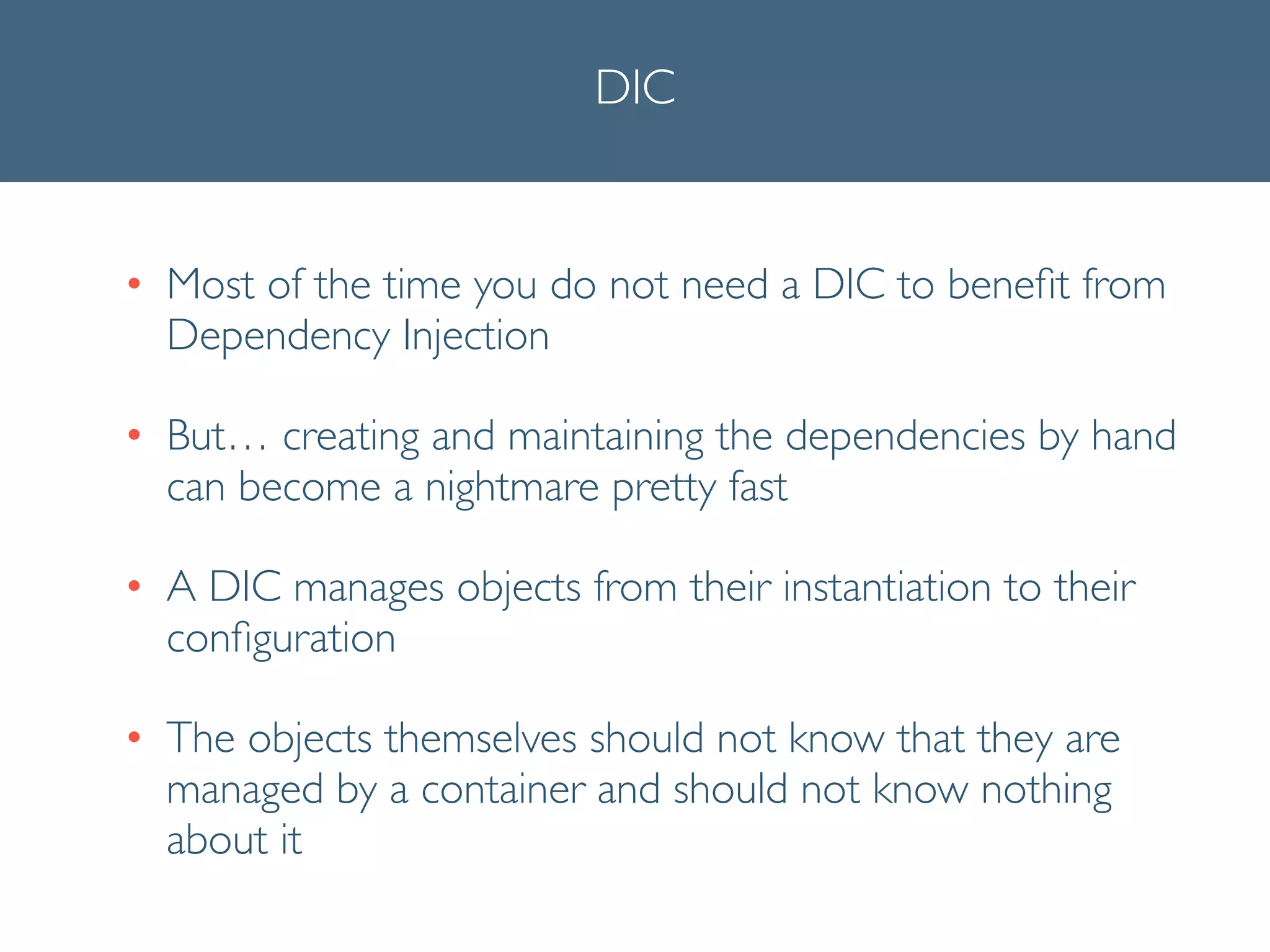 DIC

• Most of the time you do not need a DIC to benefit from Dependency Injection

• But… creating and maintaining the dependencies by hand can become a nightmare pretty fast

• A DIC manages objects from their instantiation to their configuration

• The objects themselves should not know that they are managed by a container and should not know nothing about it